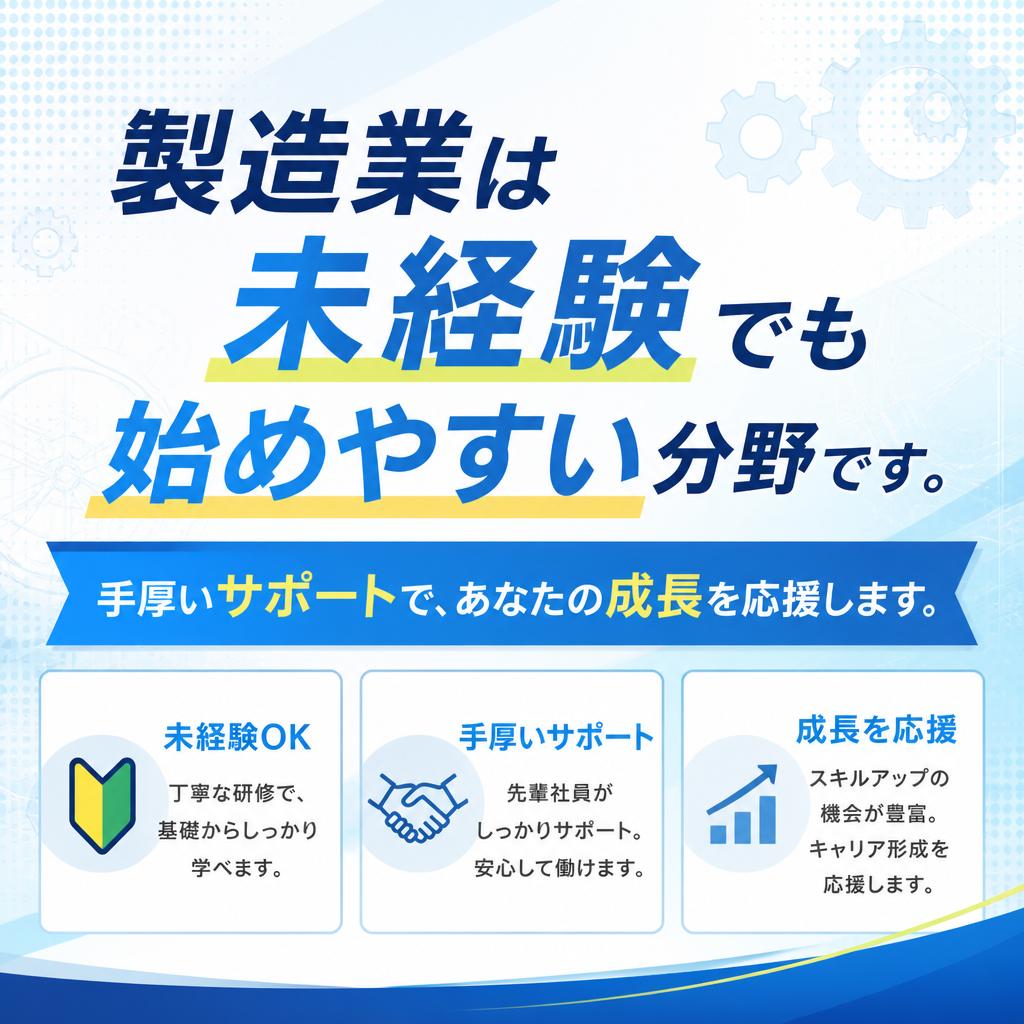 製造業は
未経験でも
始めやすい分野です。

手厚いサポートで、あなたの成長を応援します。

未経験OK
丁寧な研修で、基礎からしっかり学べます。

手厚いサポート
先輩社員がしっかりサポート。安心して働けます。

成長を応援
スキルアップの機会が豊富。キャリア形成を応援します。